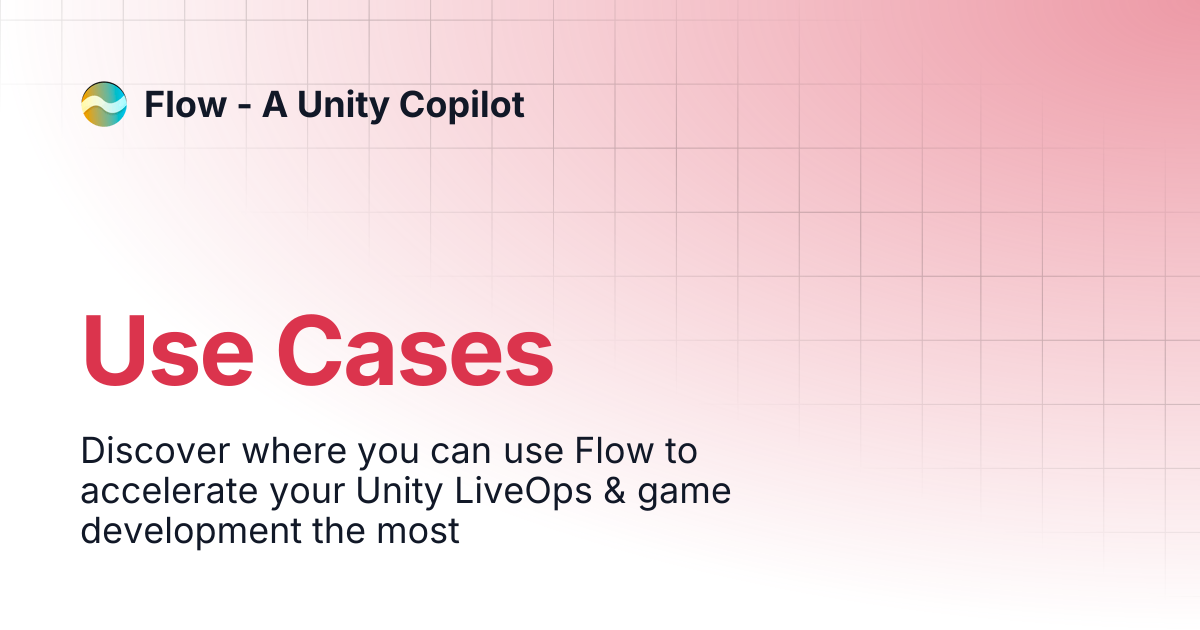 Flow - A Unity Copilot

Use Cases

Discover where you can use Flow to accelerate your Unity LiveOps & game development the most